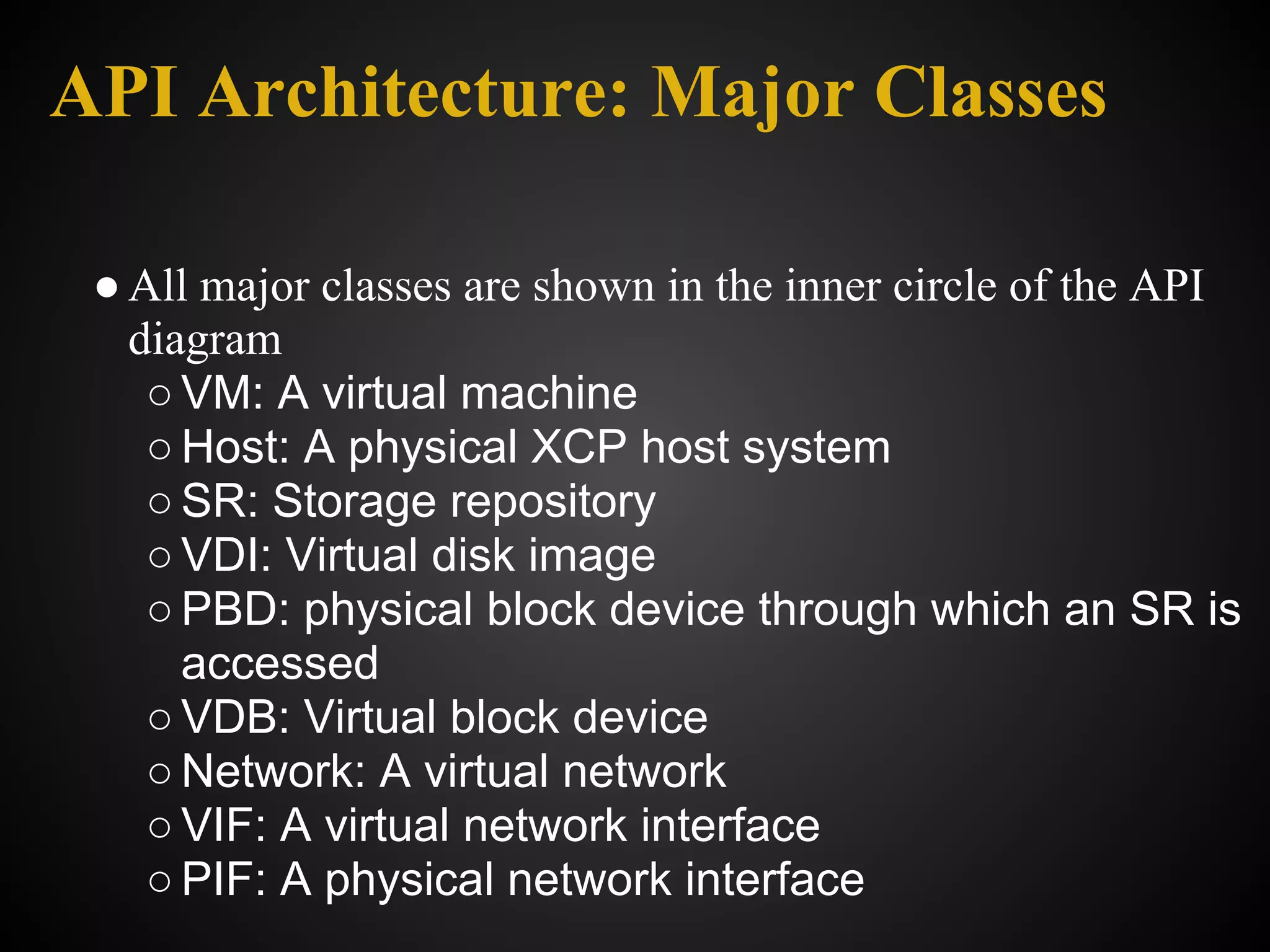 API Architecture: Major Classes

● All major classes are shown in the inner circle of the API diagram
○ VM: A virtual machine
○ Host: A physical XCP host system
○ SR: Storage repository
○ VDI: Virtual disk image
○ PBD: physical block device through which an SR is accessed
○ VDB: Virtual block device
○ Network: A virtual network
○ VIF: A virtual network interface
○ PIF: A physical network interface